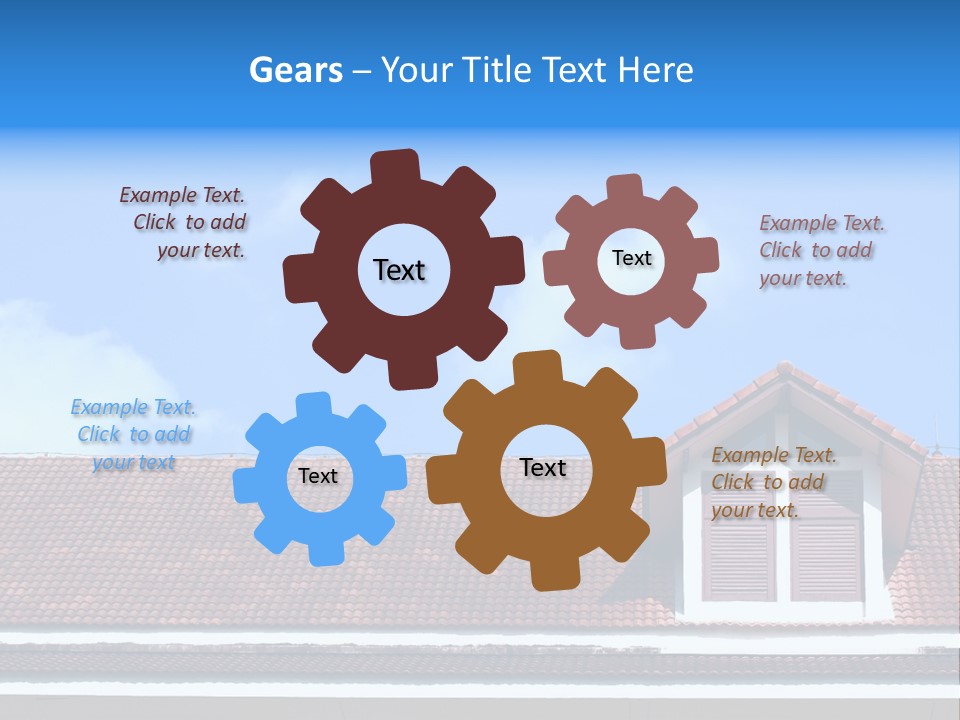 Gears – Your Title Text Here

Example Text. Click to add your text.

Text

Text

Example Text. Click to add your text.

Example Text. Click to add your text

Text

Text

Example Text. Click to add your text.